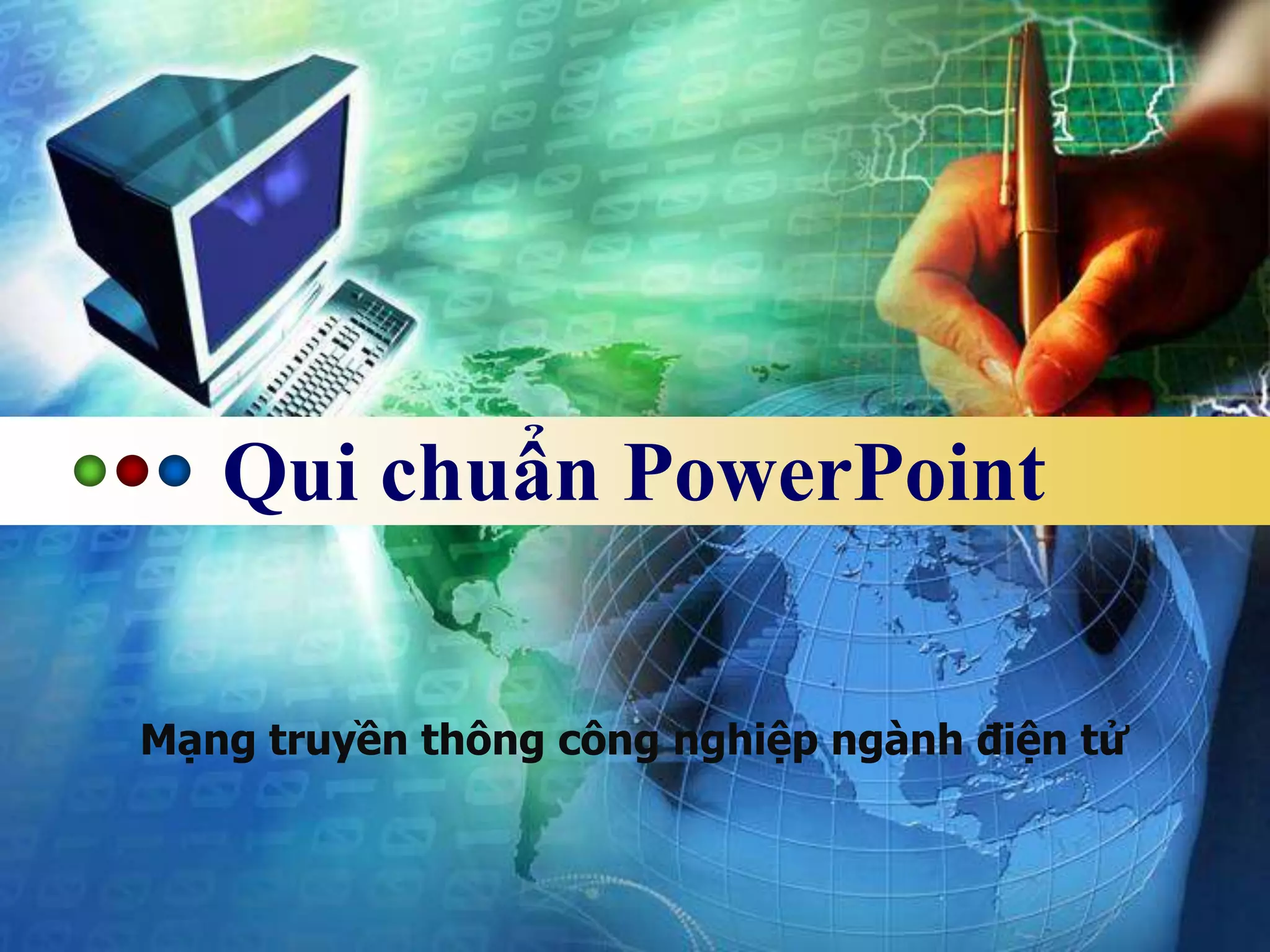 Qui chuẩn PowerPoint

Mạng truyền thông công nghiệp ngành điện tử